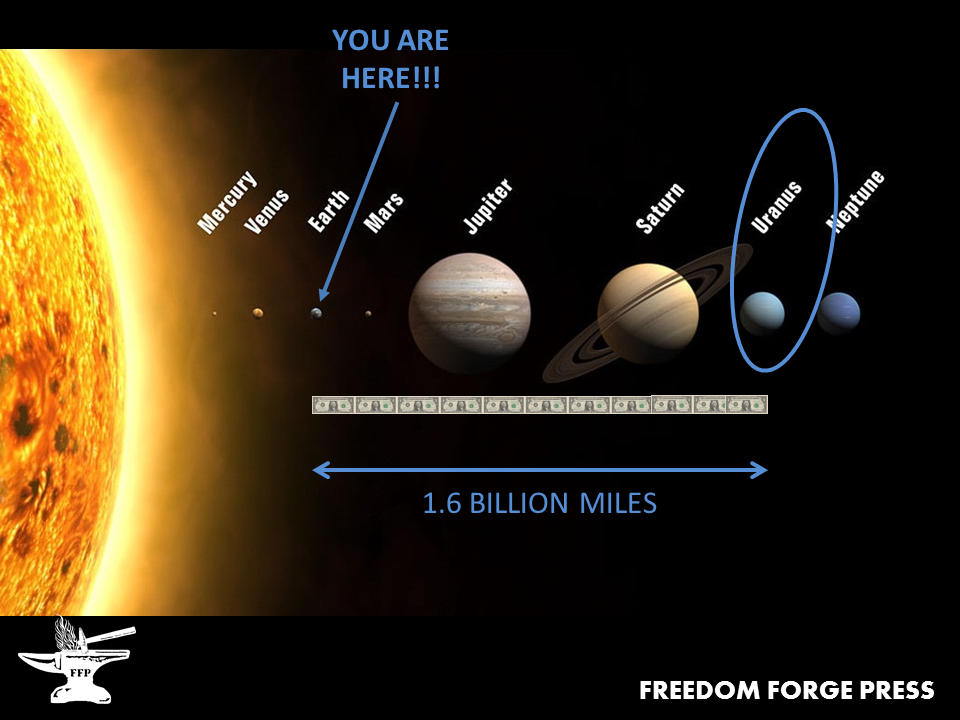 YOU ARE HERE!!!

Mercury
Venus
Earth
Mars
Jupiter
Saturn
Uranus
Neptune

1.6 BILLION MILES

FFP

FREEDOM FORGE PRESS